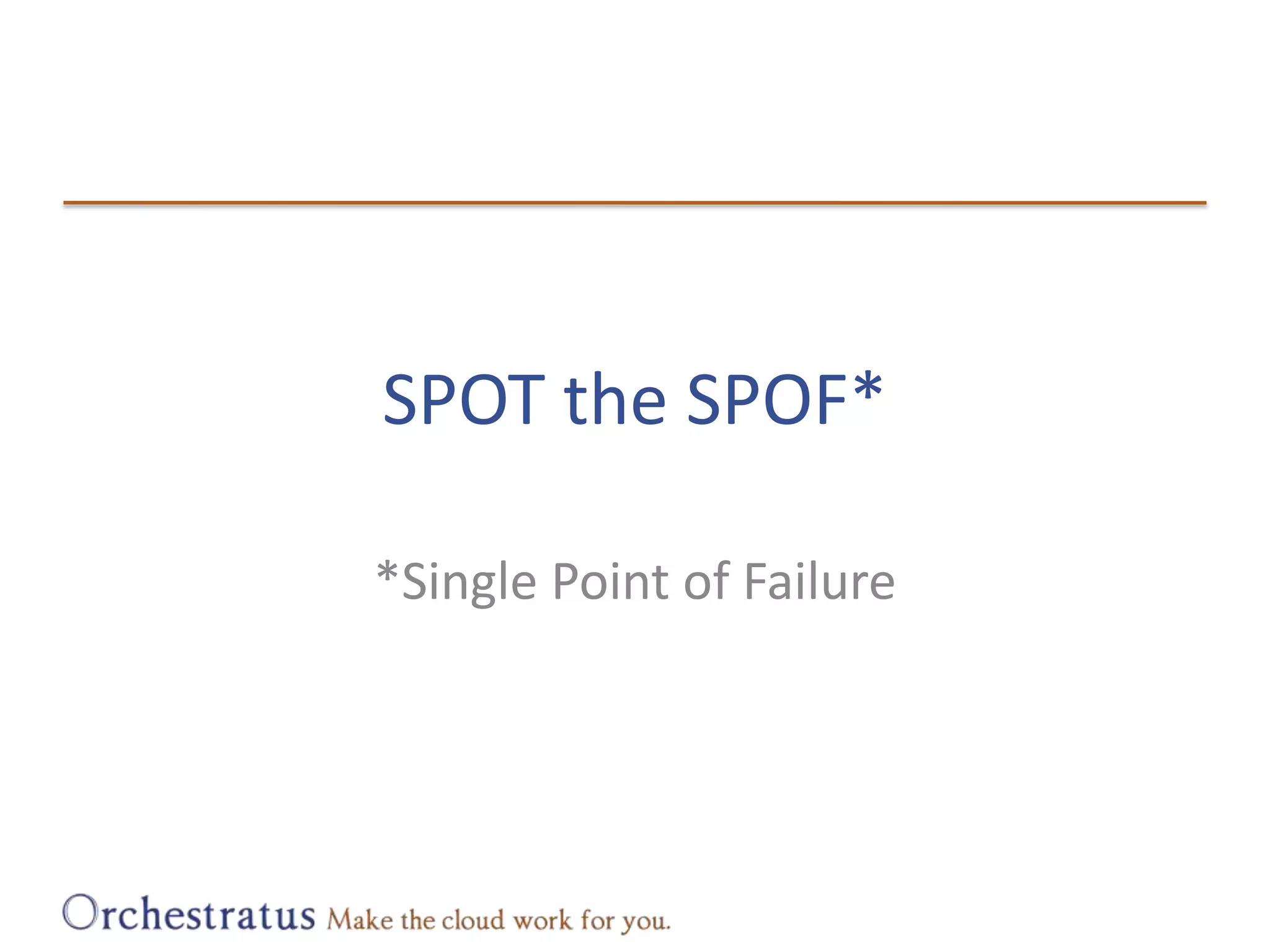 SPOT the SPOF*

*Single Point of Failure

Orchestratus Make the cloud work for you.